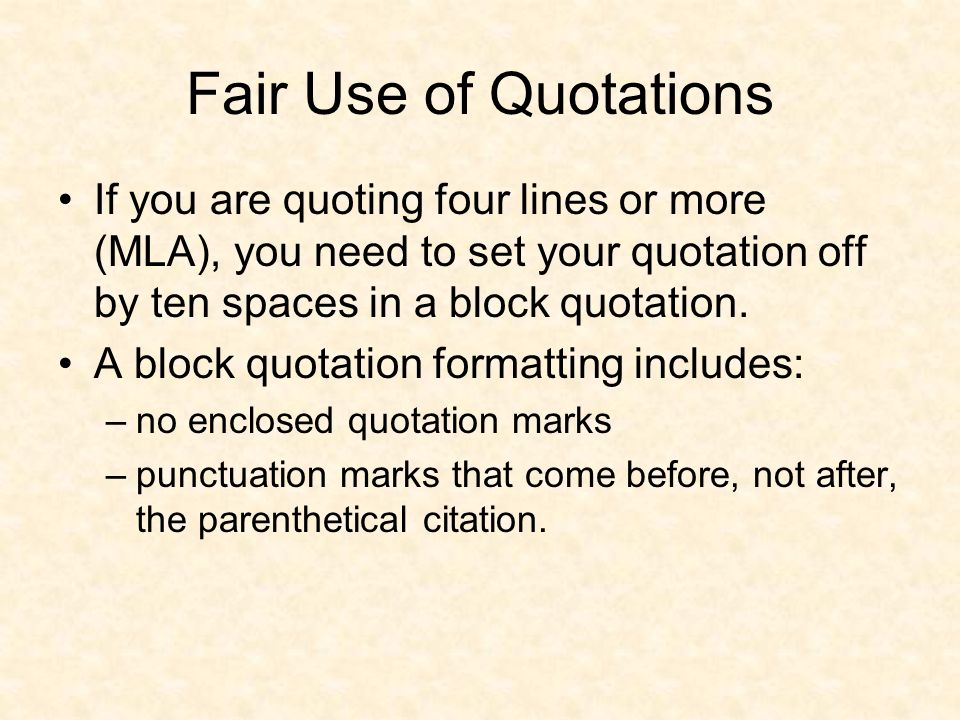 Fair Use of Quotations

• If you are quoting four lines or more (MLA), you need to set your quotation off by ten spaces in a block quotation.

• A block quotation formatting includes:

– no enclosed quotation marks

– punctuation marks that come before, not after, the parenthetical citation.